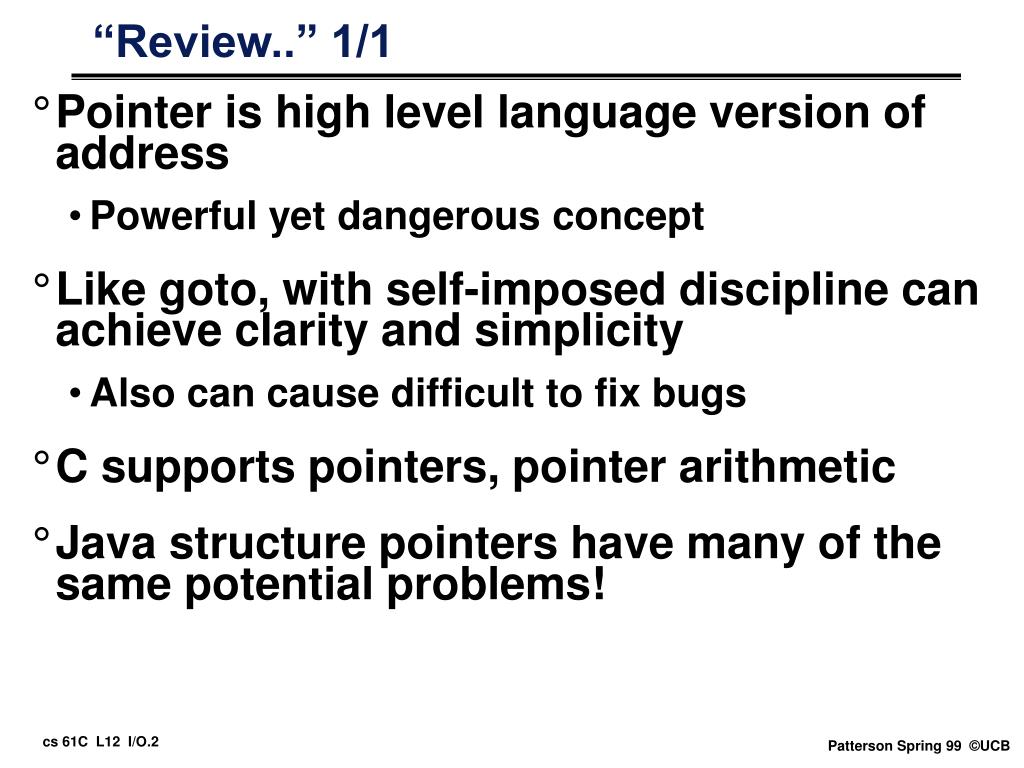 “Review..” 1/1

° Pointer is high level language version of address

• Powerful yet dangerous concept

° Like goto, with self-imposed discipline can achieve clarity and simplicity

• Also can cause difficult to fix bugs

° C supports pointers, pointer arithmetic

° Java structure pointers have many of the same potential problems!

cs 61C L12 I/O.2

Patterson Spring 99 ©UCB